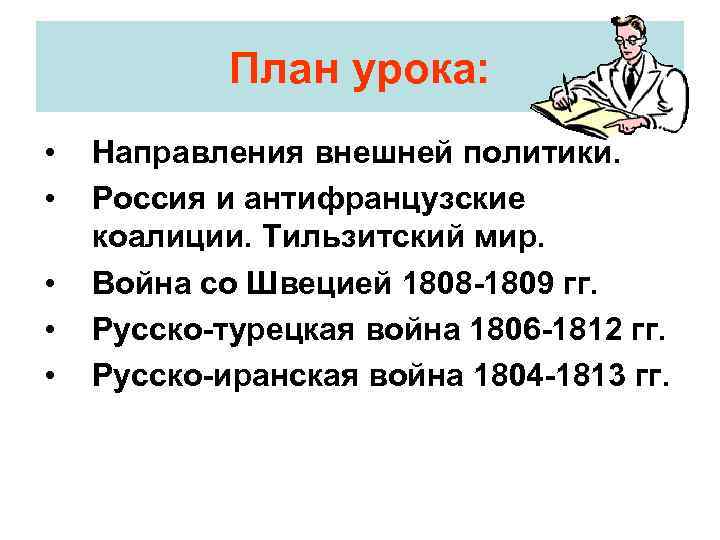 План урока:

• Направления внешней политики.
• Россия и антифранцузские коалиции. Тильзитский мир.
• Война со Швецией 1808-1809 гг.
• Русско-турецкая война 1806-1812 гг.
• Русско-иранская война 1804-1813 гг.